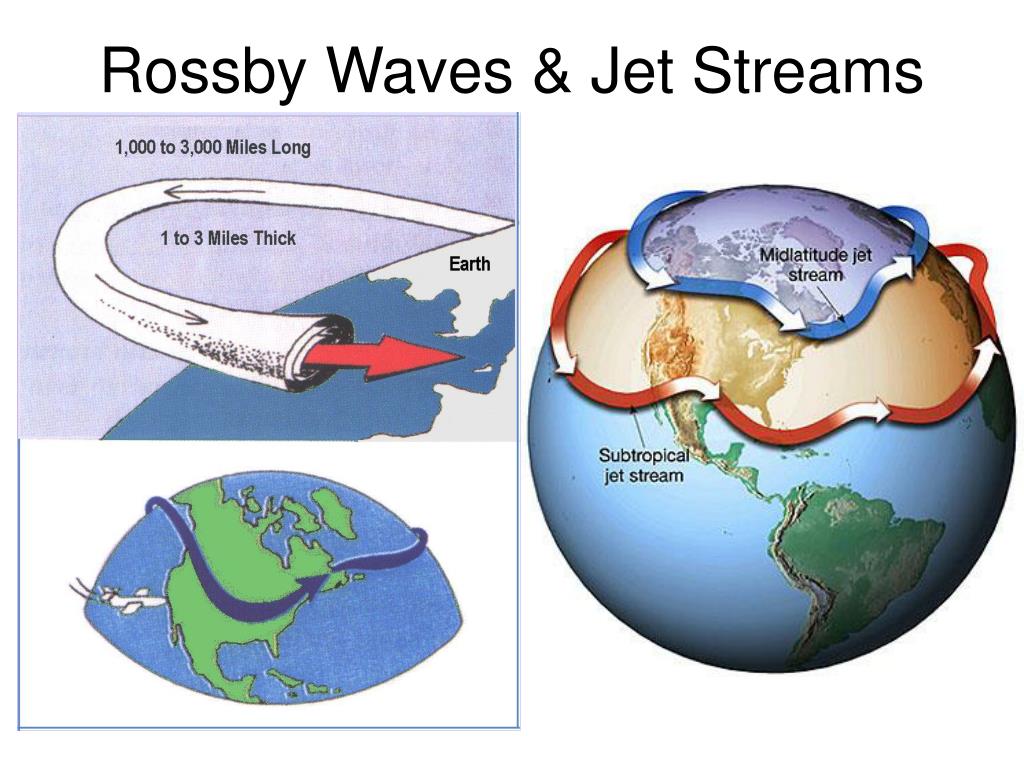 Rossby Waves & Jet Streams

1,000 to 3,000 Miles Long

1 to 3 Miles Thick

Earth

Midlatitude jet stream

Subtropical jet stream